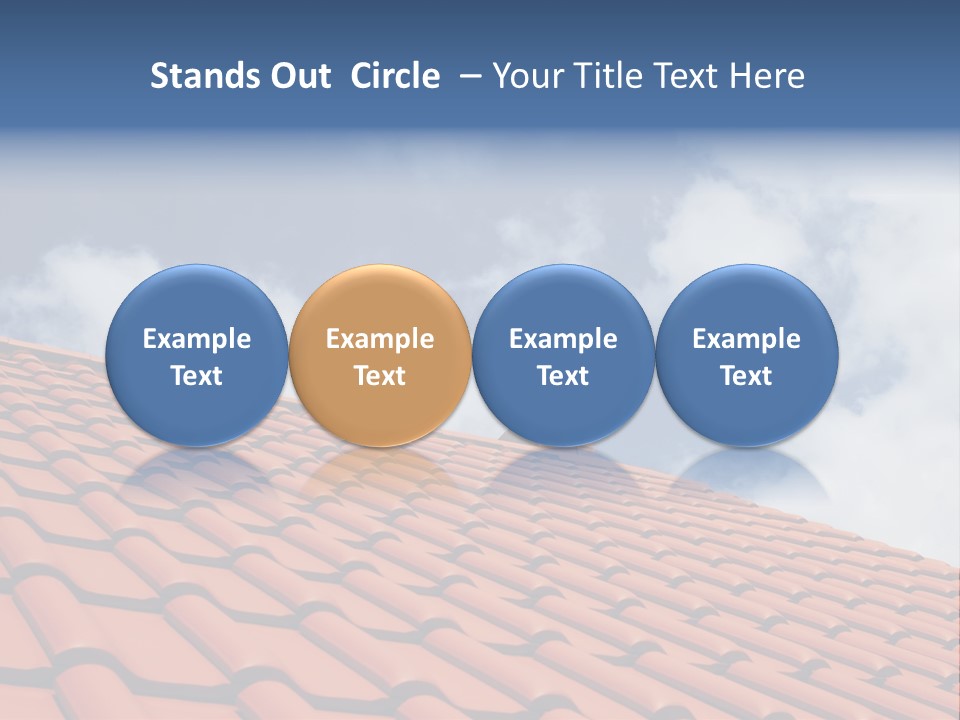 Stands Out Circle – Your Title Text Here

Example Text

Example Text

Example Text

Example Text